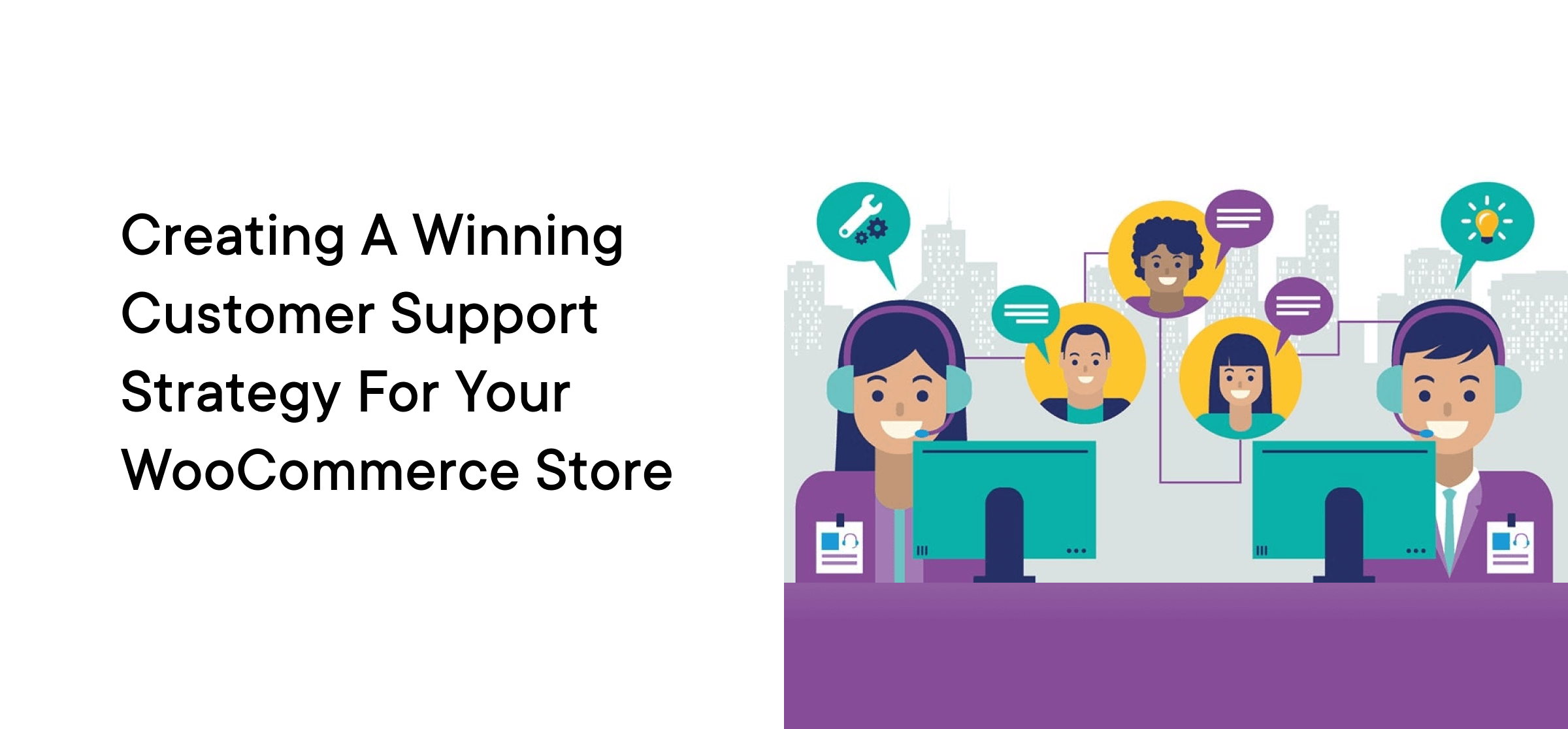 Creating A Winning Customer Support Strategy For Your WooCommerce Store